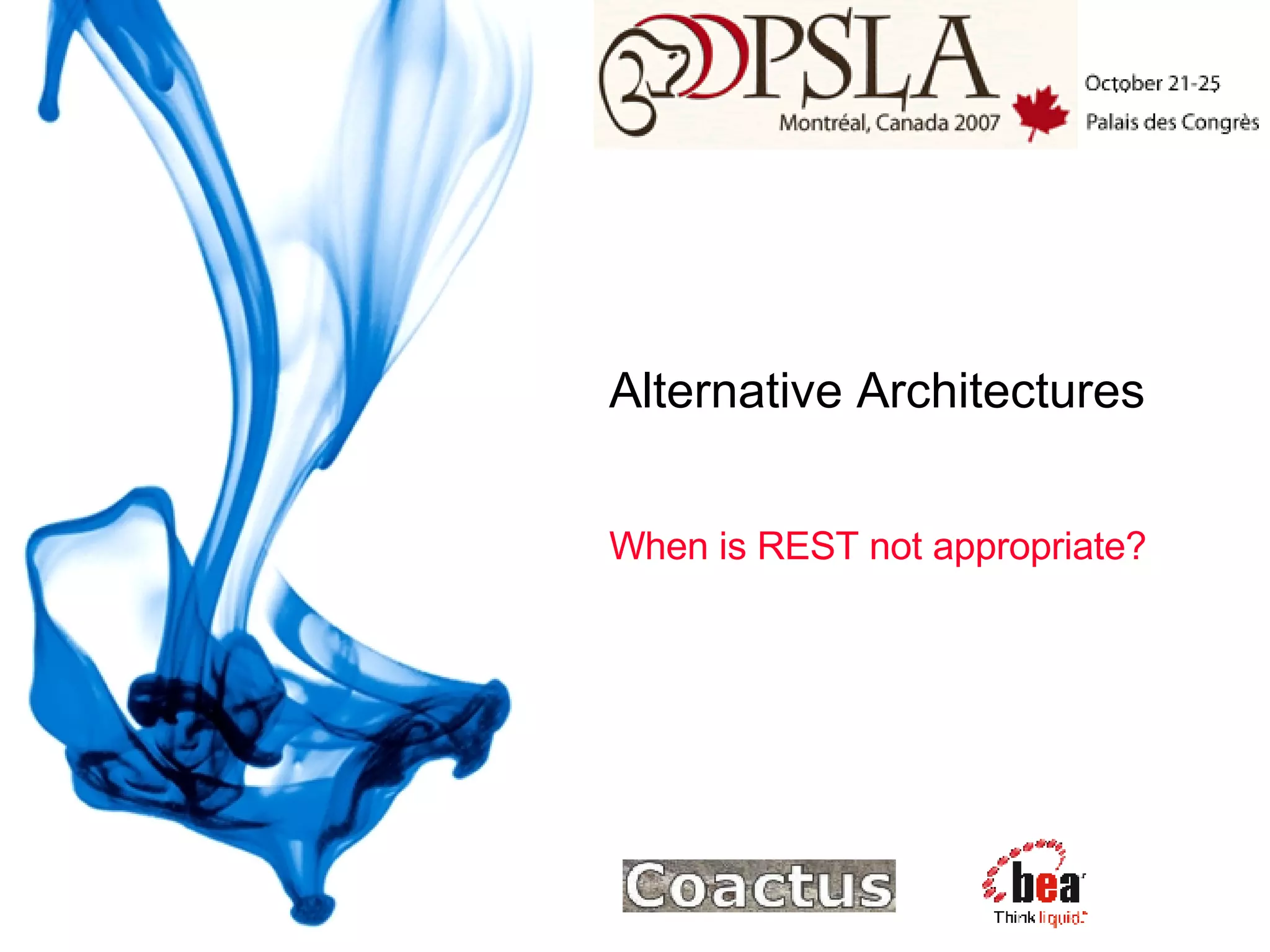 OOPSLA
Montréal, Canada 2007
October 21-25
Palais des Congrès

Alternative Architectures

When is REST not appropriate?

Coactus

bea
Think liquid.